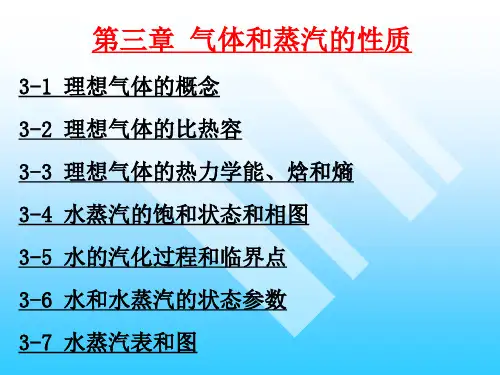 第三章 气体和蒸汽的性质

3-1 理想气体的概念

3-2 理想气体的比热容

3-3 理想气体的热力学能、焓和熵

3-4 水蒸汽的饱和状态和相图

3-5 水的汽化过程和临界点

3-6 水和水蒸汽的状态参数

3-7 水蒸汽表和图